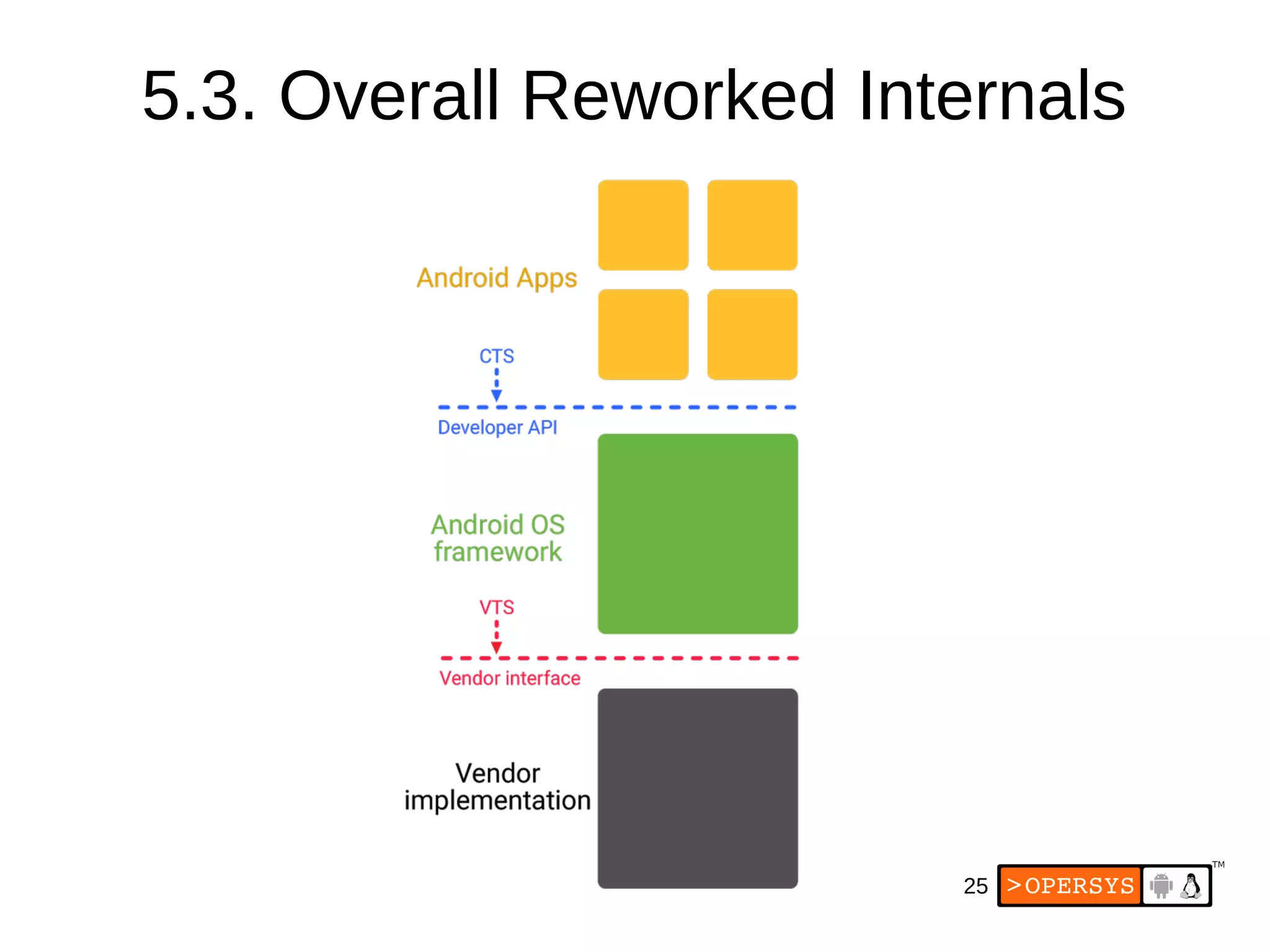 5.3. Overall Reworked Internals

Android Apps

CTS

Developer API

Android OS framework

VTS

Vendor interface

Vendor implementation

25

>OPERSYS

TM